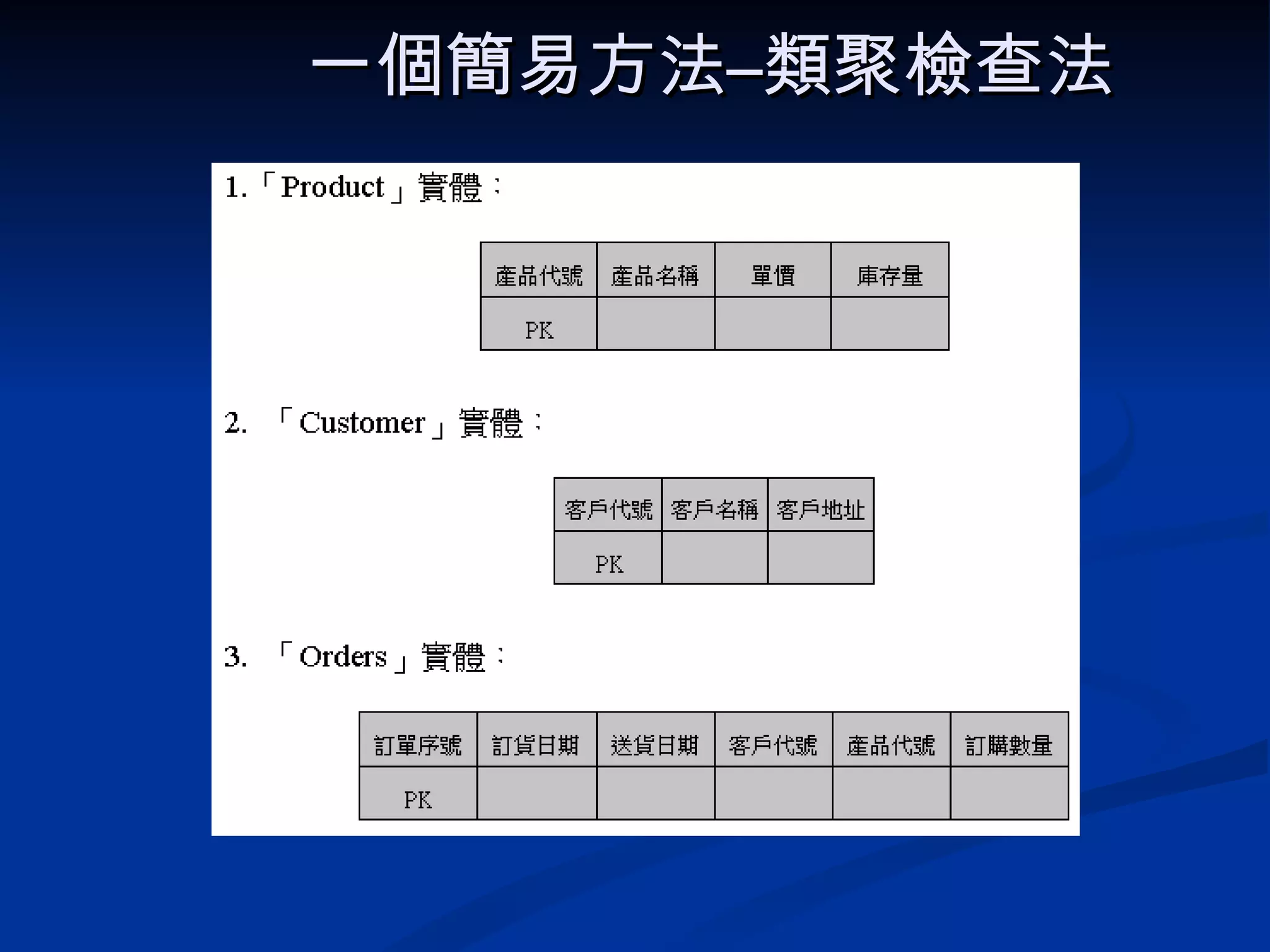 一個簡易方法–類聚檢查法

1.「Product」實體：

| 產品代號 | 產品名稱 | 單價 | 庫存量 |
|---|---|---|---|
| PK | | | |

2. 「Customer」實體：

| 客戶代號 | 客戶名稱 | 客戶地址 |
|---|---|---|
| PK | | |

3. 「Orders」實體：

| 訂單序號 | 訂貨日期 | 送貨日期 | 客戶代號 | 產品代號 | 訂購數量 |
|---|---|---|---|---|---|
| PK | | | | | |